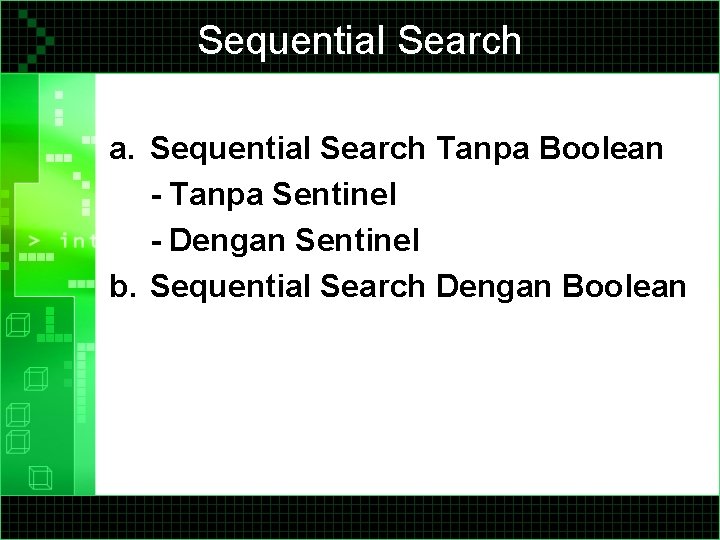 Sequential Search

a. Sequential Search Tanpa Boolean

- Tanpa Sentinel

- Dengan Sentinel

b. Sequential Search Dengan Boolean

> int